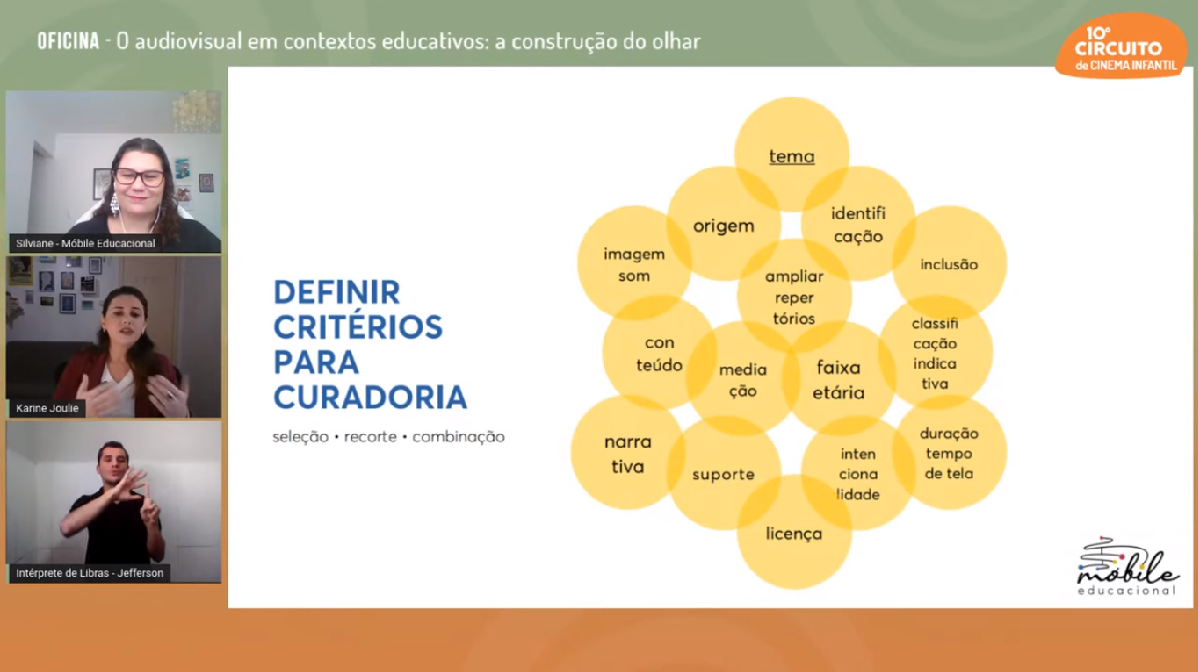 OFICINA - O audiovisual em contextos educativos: a construção do olhar

10º CIRCUITO de CINEMA INFANTIL

Silviane - Móbile Educacional

Karine Joulie

Intérprete de Libras - Jefferson

DEFINIR CRITÉRIOS PARA CURADORIA

seleção • recorte • combinação

tema

origem

identifi cação

imagem som

ampliar reper tórios

inclusão

con teúdo

media ção

faixa etária

classifi cação indica tiva

narra tiva

suporte

inten ciona lidade

duração tempo de tela

licença

móbile educacional